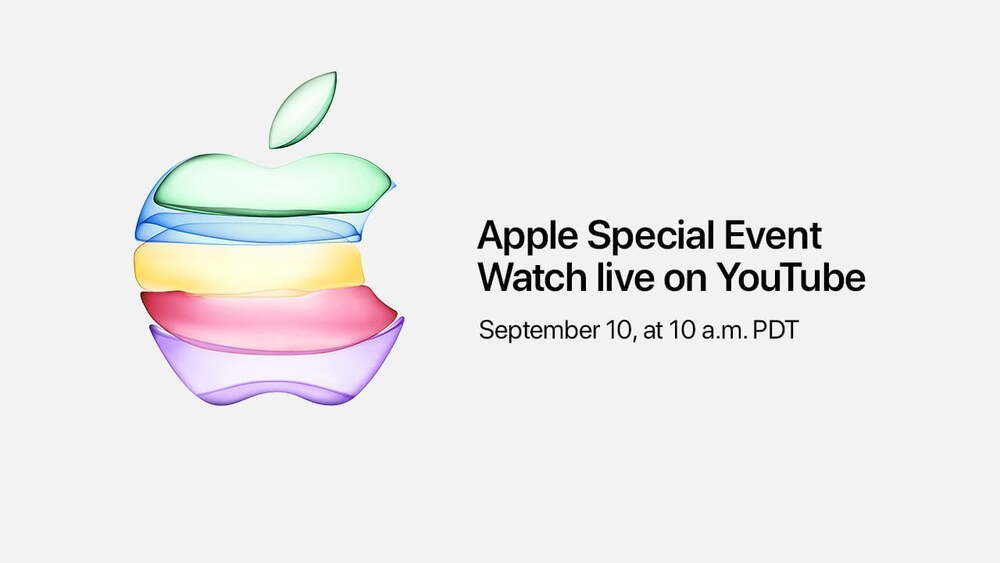 Apple Special Event
Watch live on YouTube

September 10, at 10 a.m. PDT